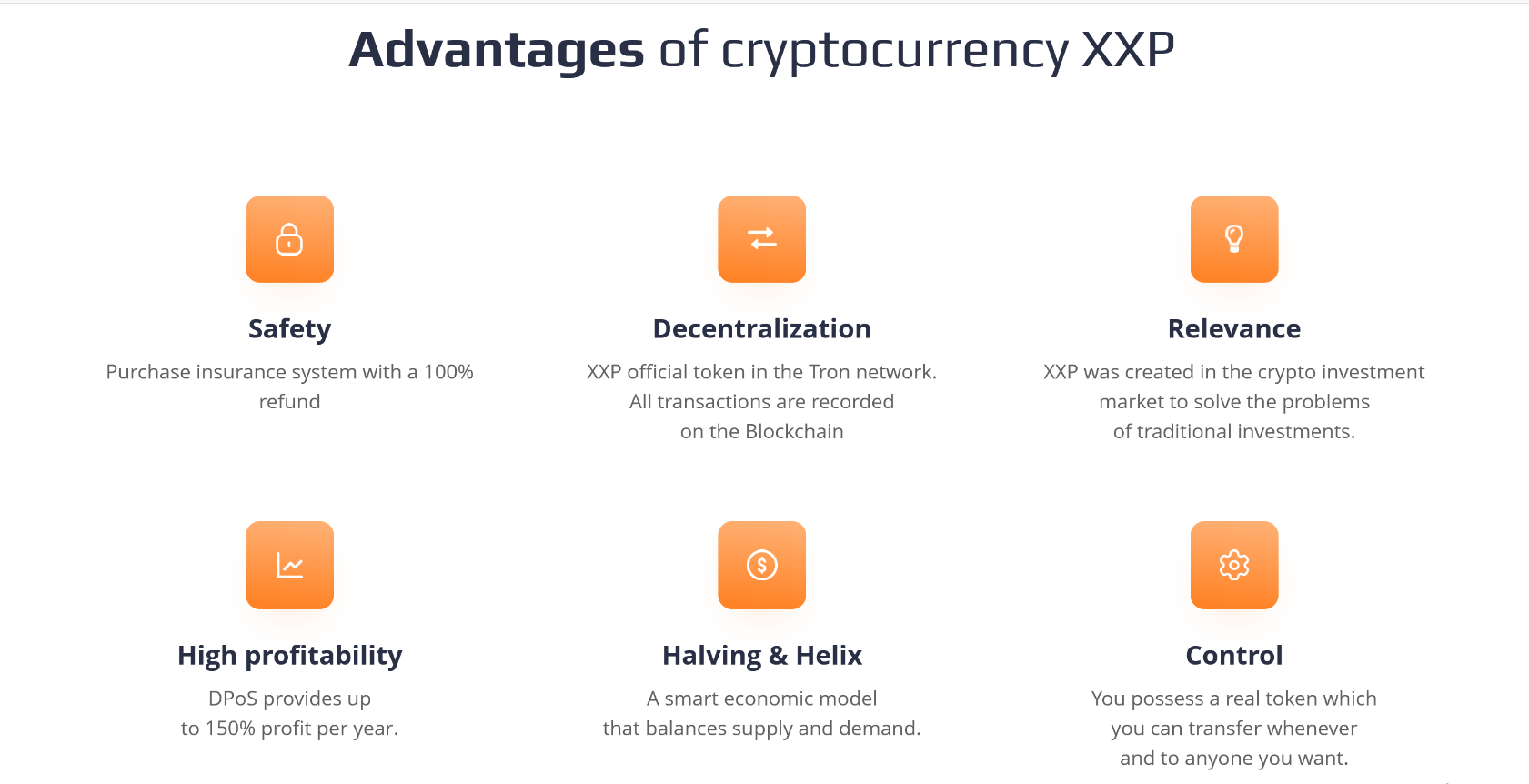 Advantages of cryptocurrency XXP

Safety
Purchase insurance system with a 100% refund

Decentralization
XXP official token in the Tron network. All transactions are recorded on the Blockchain

Relevance
XXP was created in the crypto investment market to solve the problems of traditional investments.

High profitability
DPoS provides up to 150% profit per year.

Halving & Helix
A smart economic model that balances supply and demand.

Control
You possess a real token which you can transfer whenever and to anyone you want.